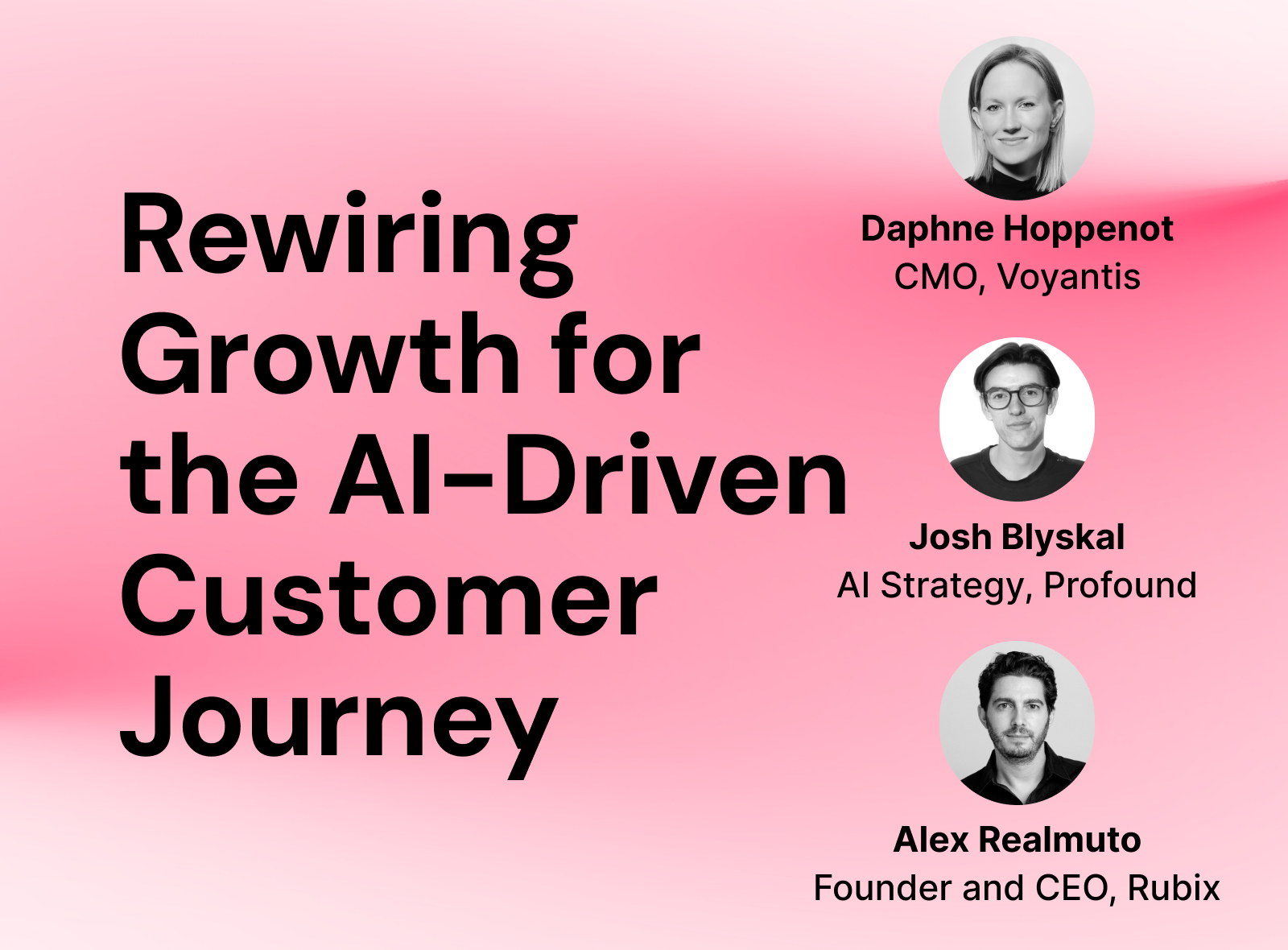 Rewiring Growth for the AI-Driven Customer Journey

Daphne Hoppenot
CMO, Voyantis

Josh Blyskal
AI Strategy, Profound

Alex Realmuto
Founder and CEO, Rubix